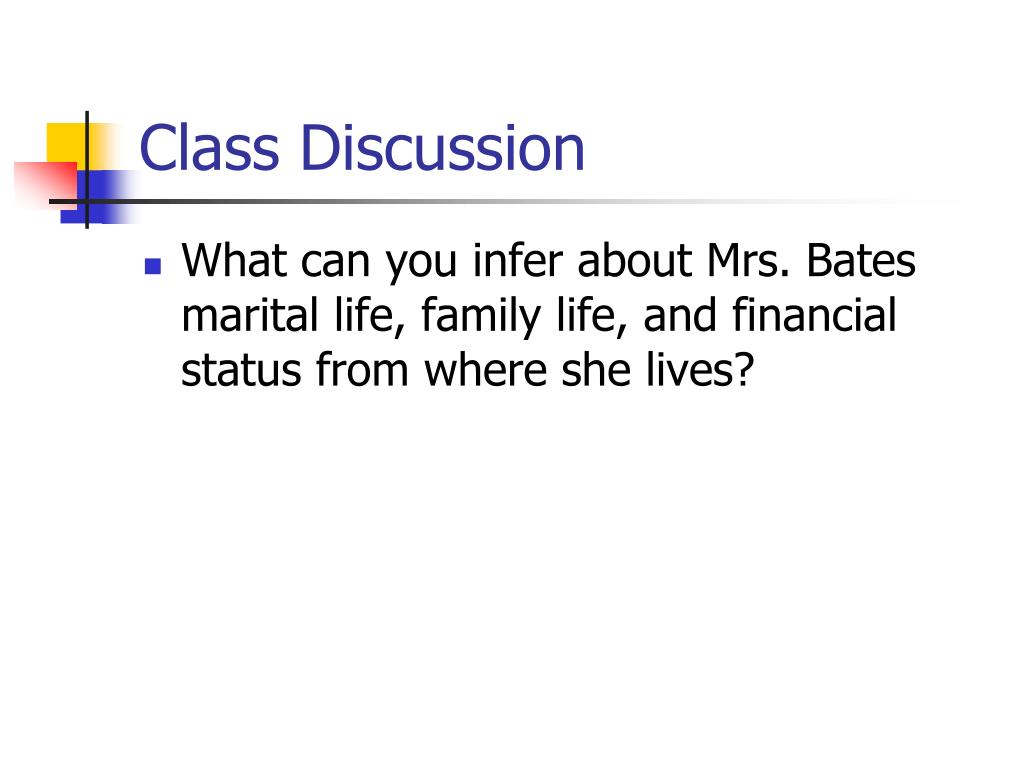 Class Discussion

- What can you infer about Mrs. Bates marital life, family life, and financial status from where she lives?